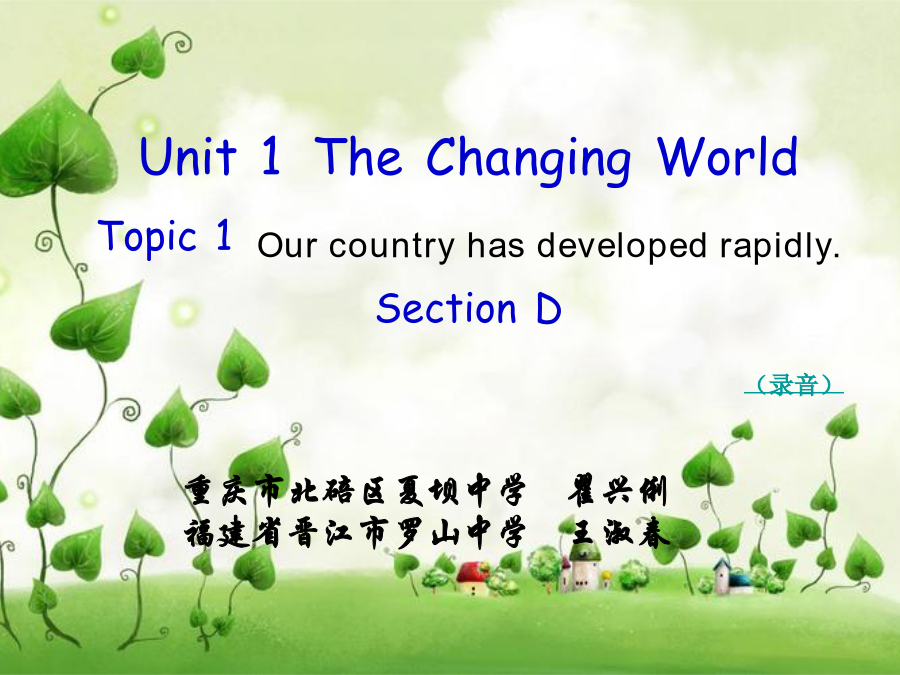 Unit 1 The Changing World

Topic 1 Our country has developed rapidly.

Section D

（录音）

重庆市北碚区夏坝中学　瞿兴俐
福建省晋江市罗山中学　王淑春